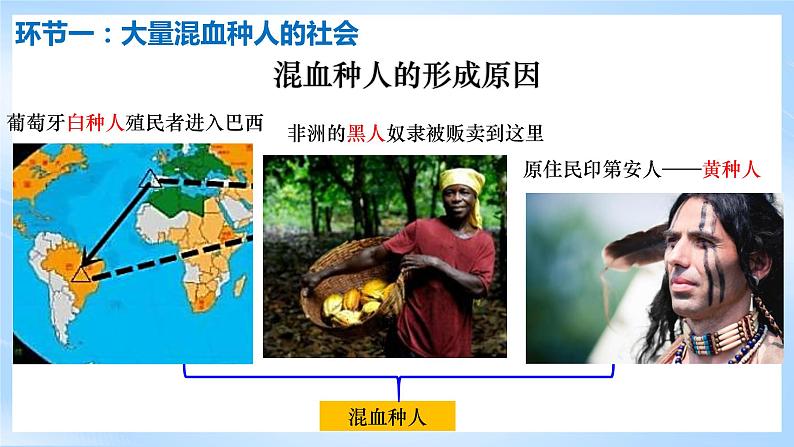 环节一：大量混血种人的社会

混血种人的形成原因

葡萄牙白种人殖民者进入巴西

非洲的黑人奴隶被贩卖到这里

原住民印第安人——黄种人

混血种人